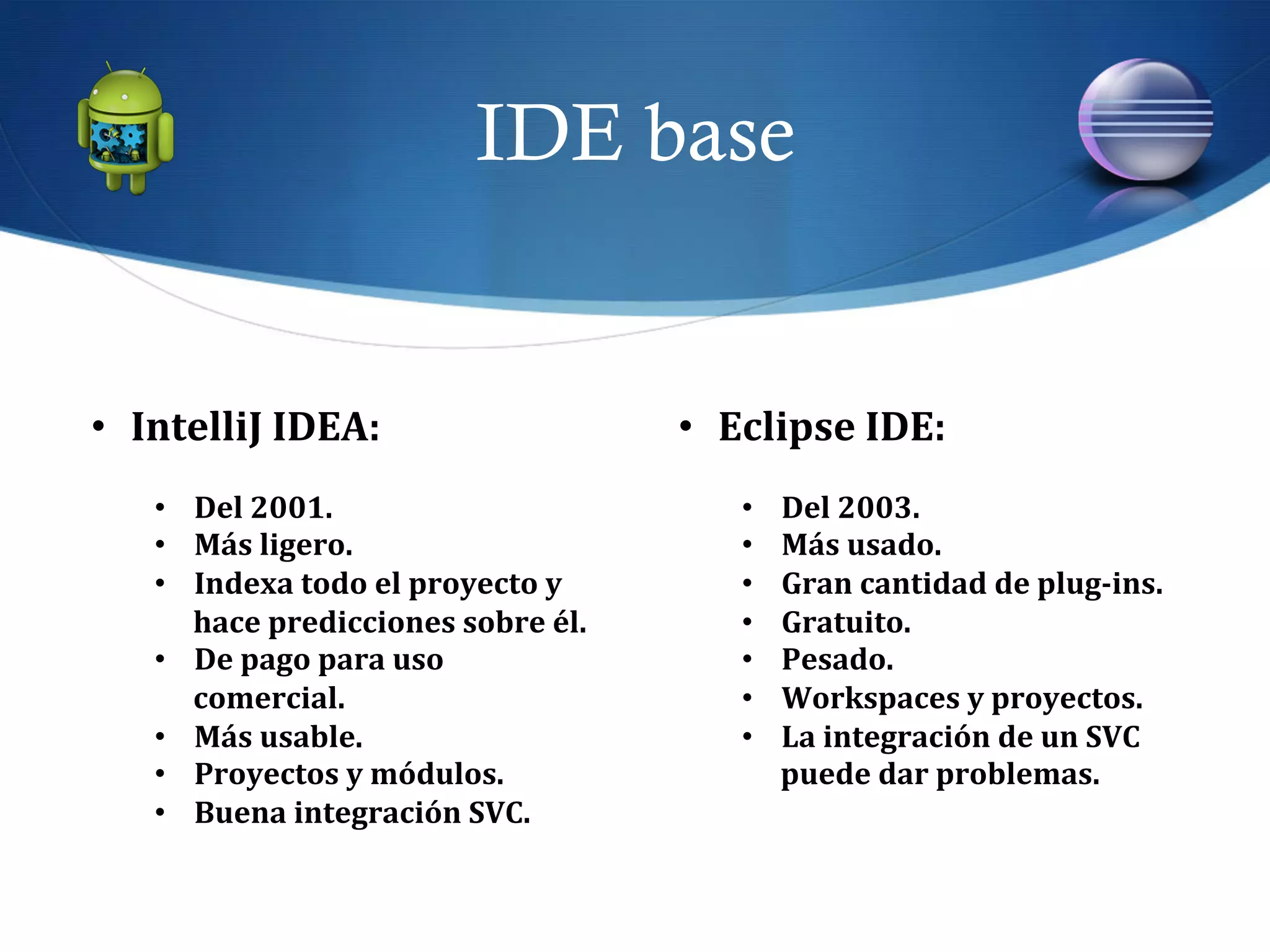 IDE base

• IntelliJ IDEA:

• Del 2001.
• Más ligero.
• Indexa todo el proyecto y hace predicciones sobre él.
• De pago para uso comercial.
• Más usable.
• Proyectos y módulos.
• Buena integración SVC.

• Eclipse IDE:

• Del 2003.
• Más usado.
• Gran cantidad de plug-ins.
• Gratuito.
• Pesado.
• Workspaces y proyectos.
• La integración de un SVC puede dar problemas.